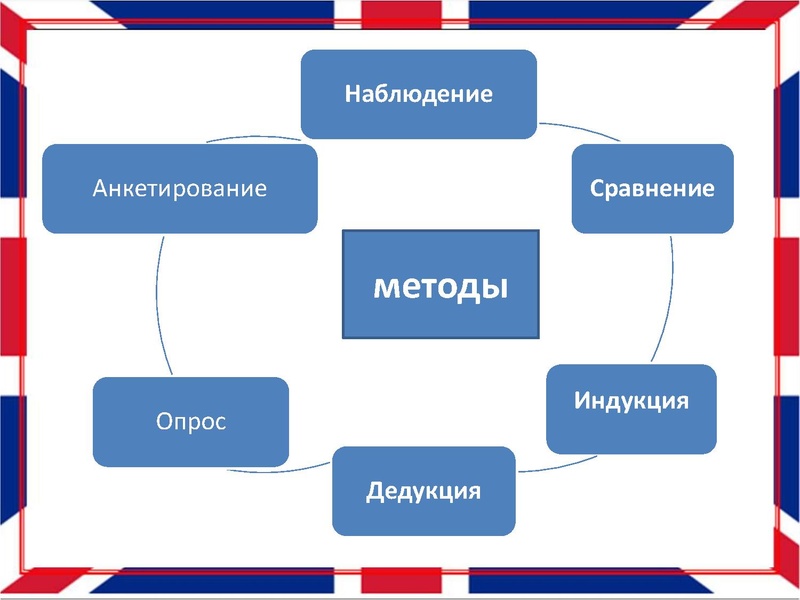 Наблюдение

Сравнение

Индукция

Дедукция

Опрос

Анкетирование

методы